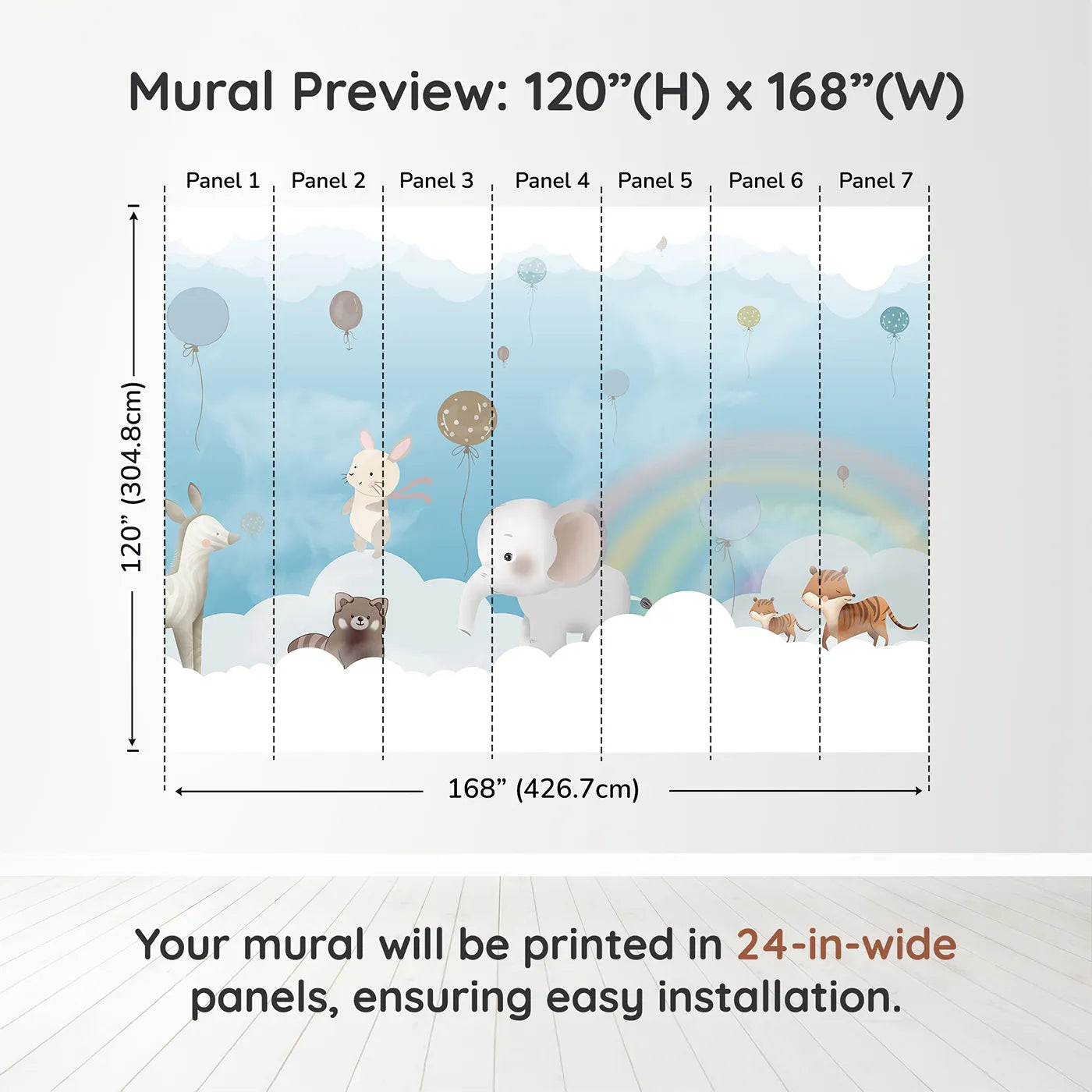 Mural Preview: 120”(H) x 168”(W)

Panel 1 Panel 2 Panel 3 Panel 4 Panel 5 Panel 6 Panel 7

120” (304.8cm)

168” (426.7cm)

Your mural will be printed in 24-in-wide panels, ensuring easy installation.